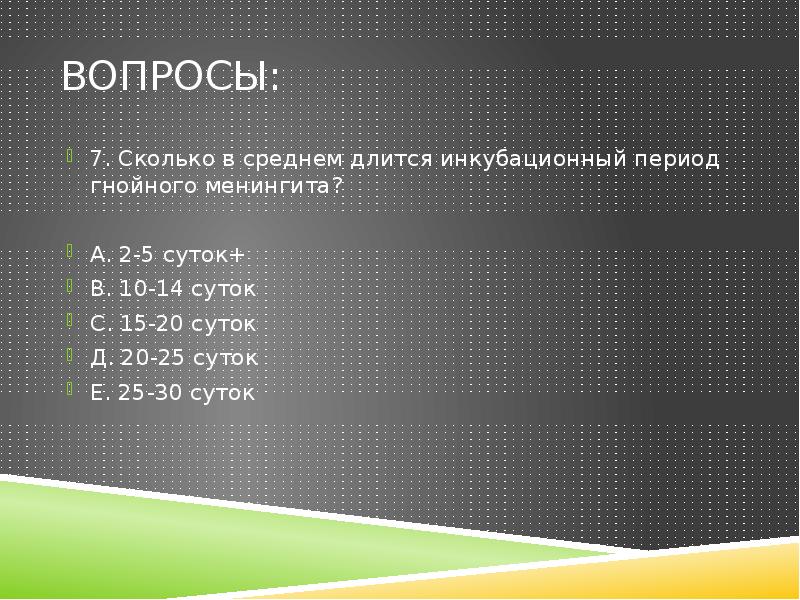 ВОПРОСЫ:

7. Сколько в среднем длится инкубационный период гнойного менингита?

А. 2-5 суток+
В. 10-14 суток
С. 15-20 суток
Д. 20-25 суток
Е. 25-30 суток